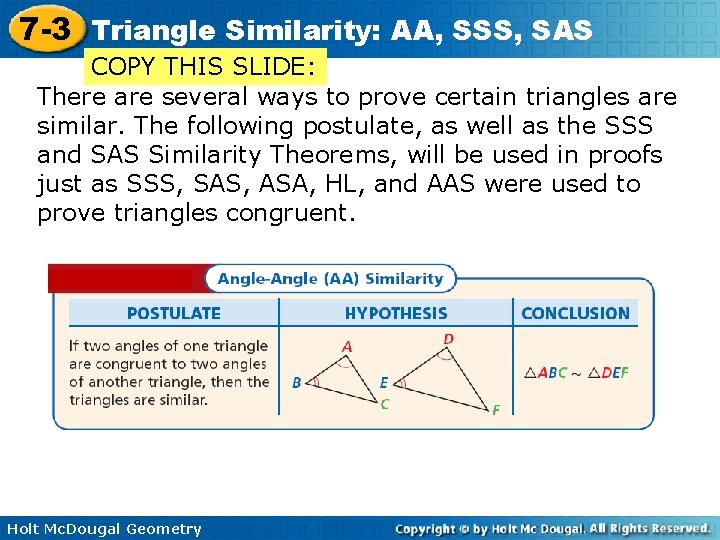 7-3 Triangle Similarity: AA, SSS, SAS

COPY THIS SLIDE:

There are several ways to prove certain triangles are similar. The following postulate, as well as the SSS and SAS Similarity Theorems, will be used in proofs just as SSS, SAS, ASA, HL, and AAS were used to prove triangles congruent.

Angle-Angle (AA) Similarity

| POSTULATE | HYPOTHESIS | CONCLUSION |
|---|---|---|
| If two angles of one triangle are congruent to two angles of another triangle, then the triangles are similar. | A B C D E F | $\triangle ABC \sim \triangle DEF$ |

Holt McDougal Geometry

Copyright © by Holt Mc Dougal. All Rights Reserved.